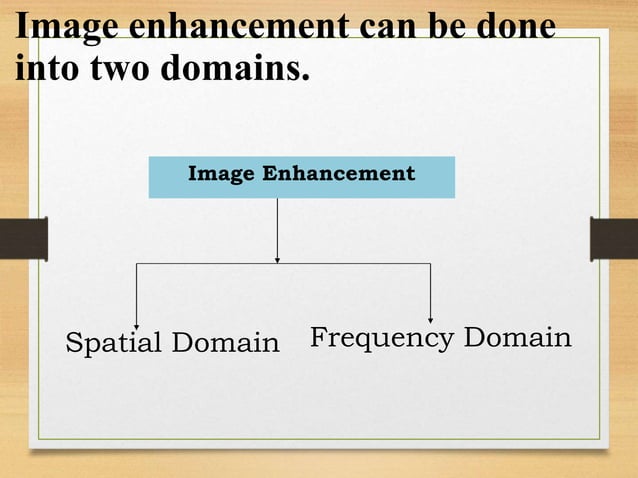 Image enhancement can be done into two domains.

Image Enhancement

Spatial Domain

Frequency Domain